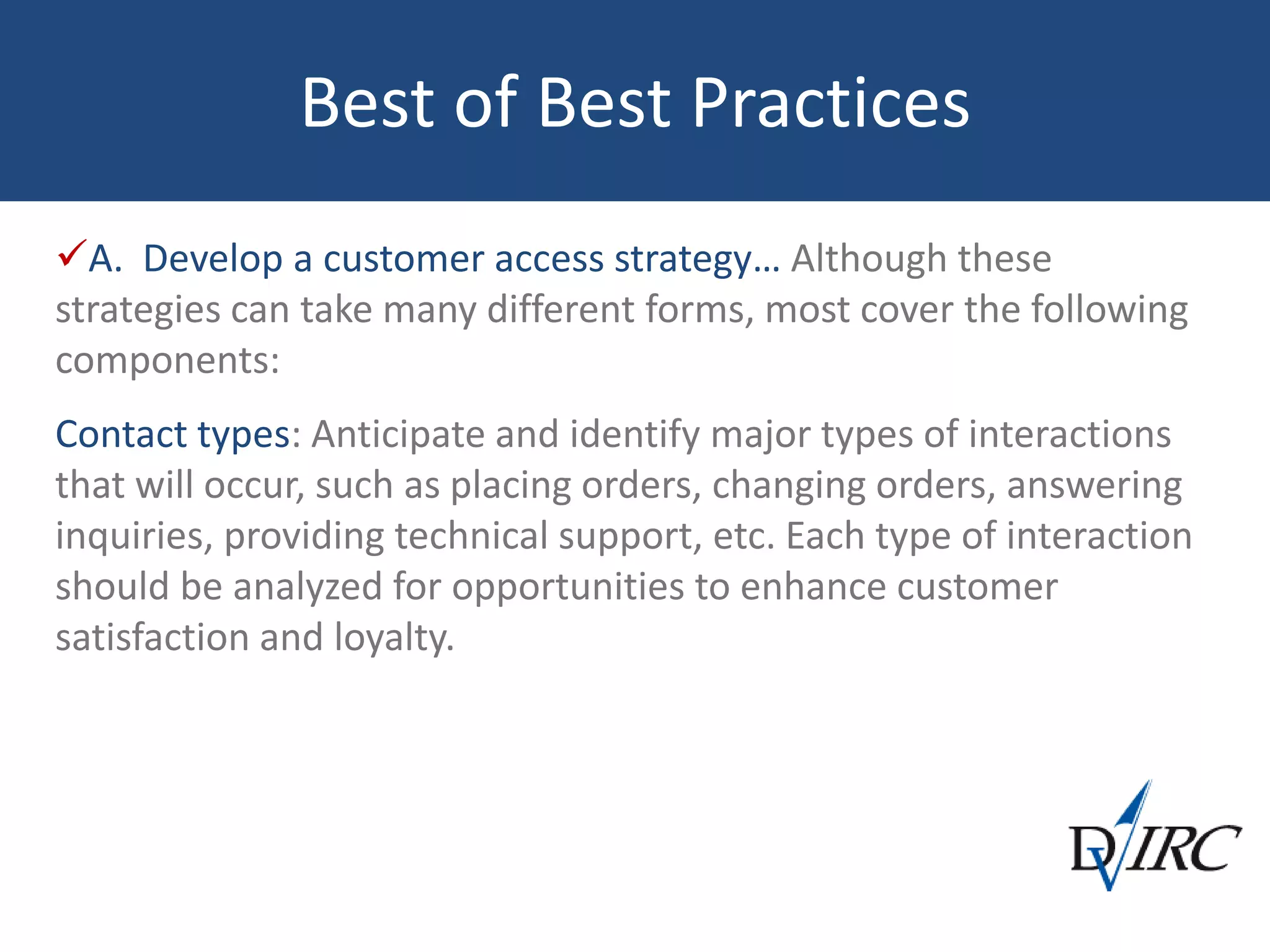 Best of Best Practices

✓A. Develop a customer access strategy… Although these strategies can take many different forms, most cover the following components:

Contact types: Anticipate and identify major types of interactions that will occur, such as placing orders, changing orders, answering inquiries, providing technical support, etc. Each type of interaction should be analyzed for opportunities to enhance customer satisfaction and loyalty.

DVIRC